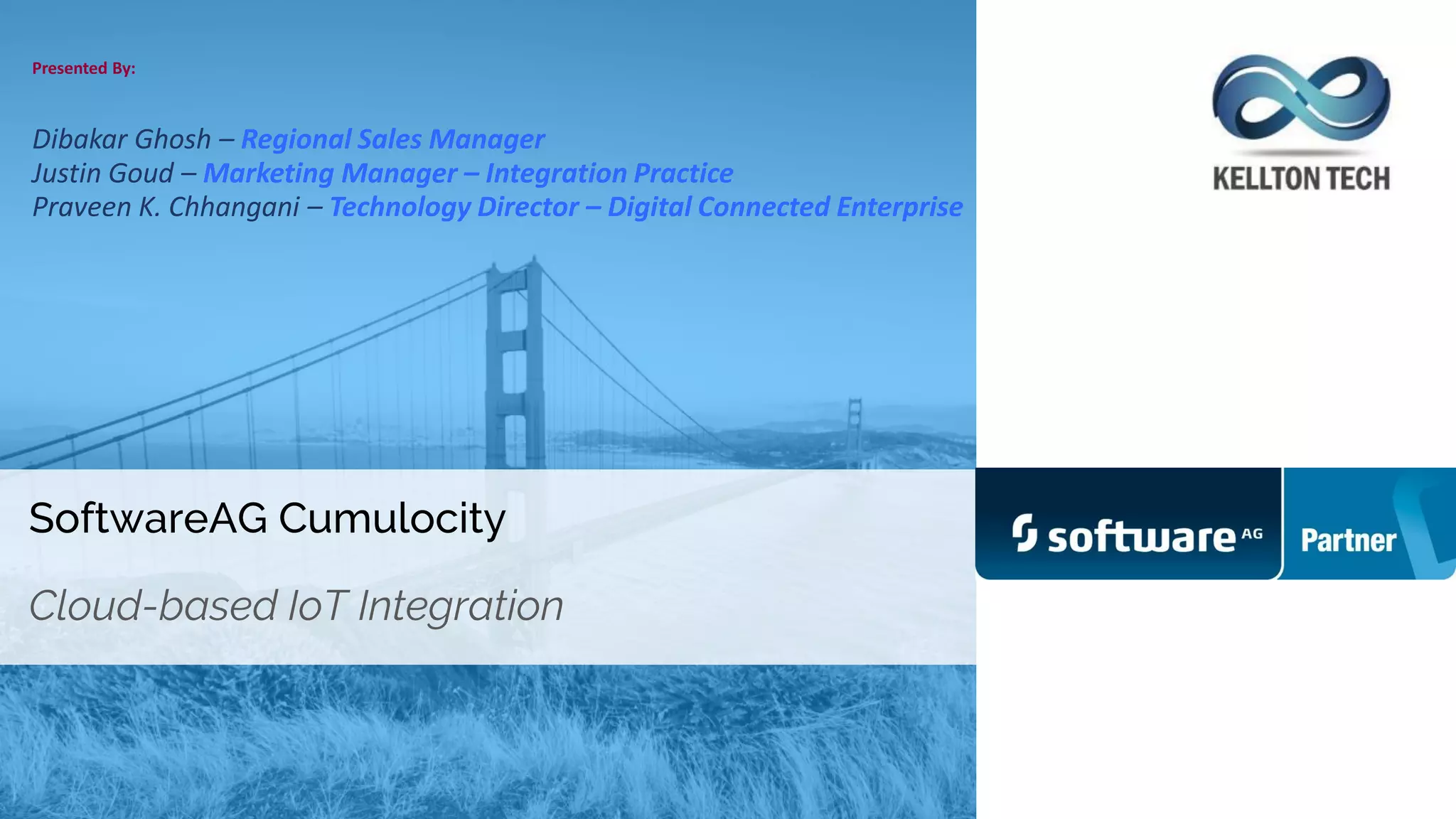 Presented By:

Dibakar Ghosh – Regional Sales Manager
Justin Goud – Marketing Manager – Integration Practice
Praveen K. Chhangani – Technology Director – Digital Connected Enterprise

KELLTON TECH

SoftwareAG Cumulocity

Cloud-based IoT Integration

software AG Partner